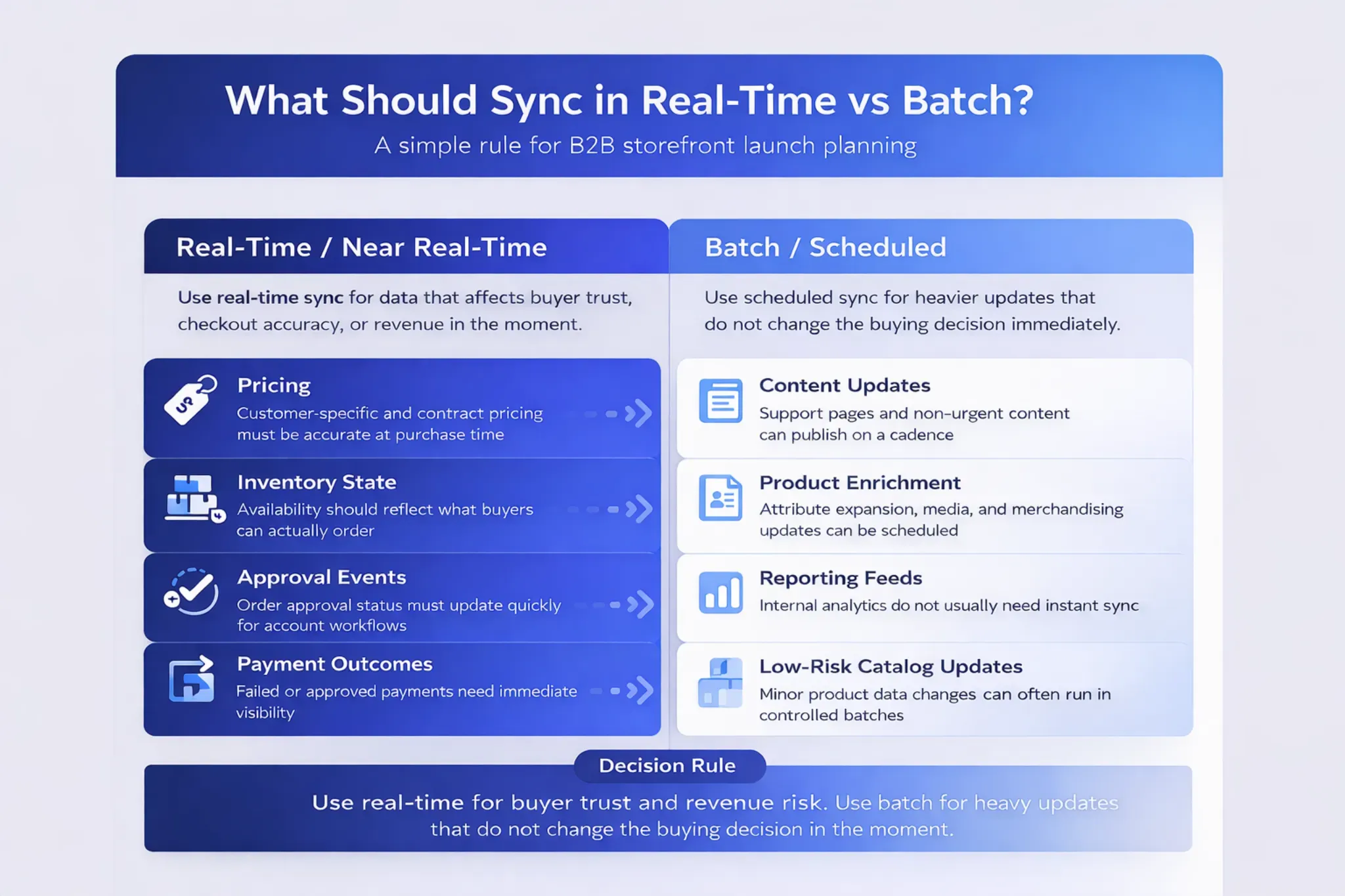 What Should Sync in Real-Time vs Batch?

A simple rule for B2B storefront launch planning

Real-Time / Near Real-Time

Use real-time sync for data that affects buyer trust, checkout accuracy, or revenue in the moment.

Pricing

Customer-specific and contract pricing must be accurate at purchase time

Inventory State

Availability should reflect what buyers can actually order

Approval Events

Order approval status must update quickly for account workflows

Payment Outcomes

Failed or approved payments need immediate visibility

Batch / Scheduled

Use scheduled sync for heavier updates that do not change the buying decision immediately.

Content Updates

Support pages and non-urgent content can publish on a cadence

Product Enrichment

Attribute expansion, media, and merchandising updates can be scheduled

Reporting Feeds

Internal analytics do not usually need instant sync

Low-Risk Catalog Updates

Minor product data changes can often run in controlled batches

Decision Rule

Use real-time for buyer trust and revenue risk. Use batch for heavy updates that do not change the buying decision in the moment.